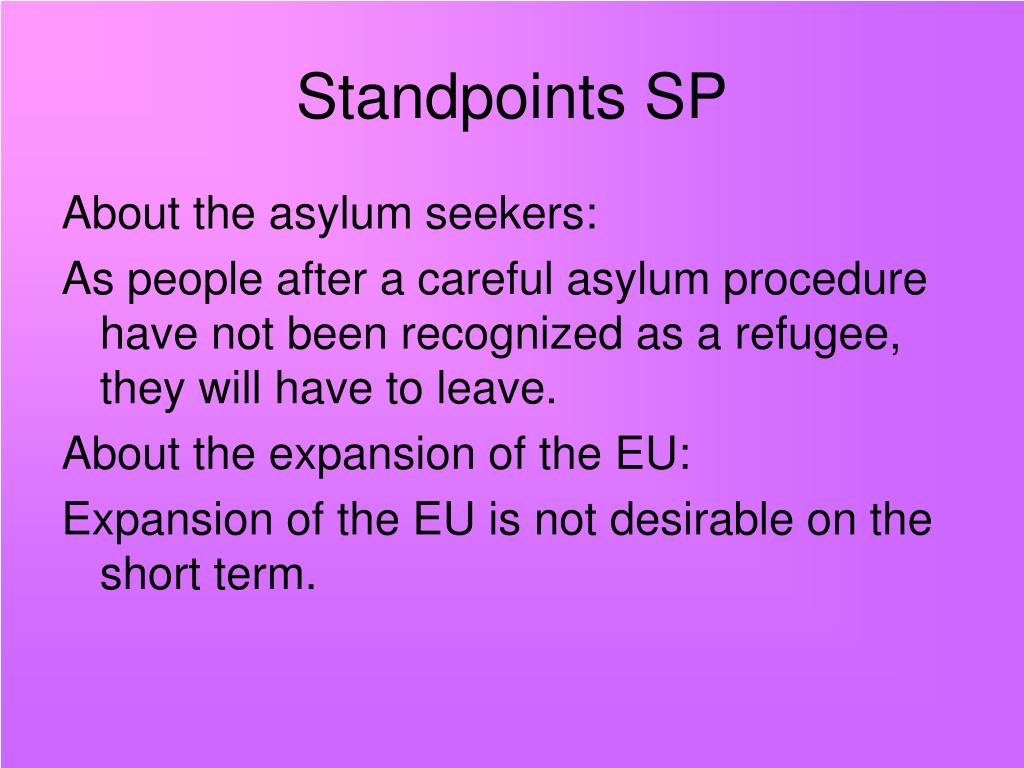 Standpoints SP

About the asylum seekers:

As people after a careful asylum procedure have not been recognized as a refugee, they will have to leave.

About the expansion of the EU:

Expansion of the EU is not desirable on the short term.